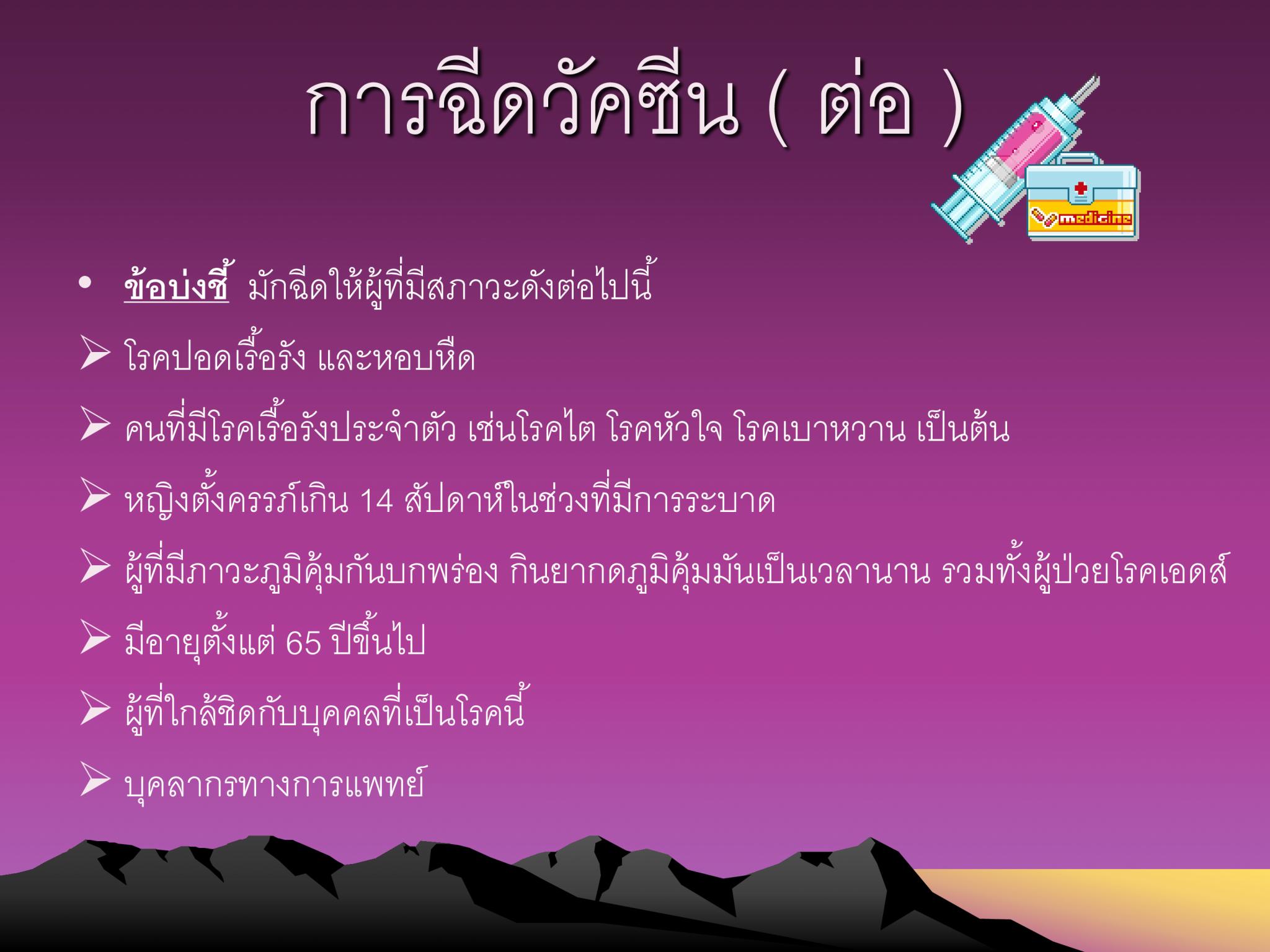 การฉีดวัคซีน ( ต่อ )

medicine

• ข้อบ่งชี้ มักฉีดให้ผู้ที่มีสภาวะดังต่อไปนี้

➢ โรคปอดเรื้อรัง และหอบหืด

➢ คนที่มีโรคเรื้อรังประจำตัว เช่นโรคไต โรคหัวใจ โรคเบาหวาน เป็นต้น

➢ หญิงตั้งครรภ์เกิน 14 สัปดาห์ในช่วงที่มีการระบาด

➢ ผู้ที่มีภาวะภูมิคุ้มกันบกพร่อง กินยากดภูมิคุ้มมันเป็นเวลานาน รวมทั้งผู้ป่วยโรคเอดส์

➢ มีอายุตั้งแต่ 65 ปีขึ้นไป

➢ ผู้ที่ใกล้ชิดกับบุคคลที่เป็นโรคนี้

➢ บุคลากรทางการแพทย์